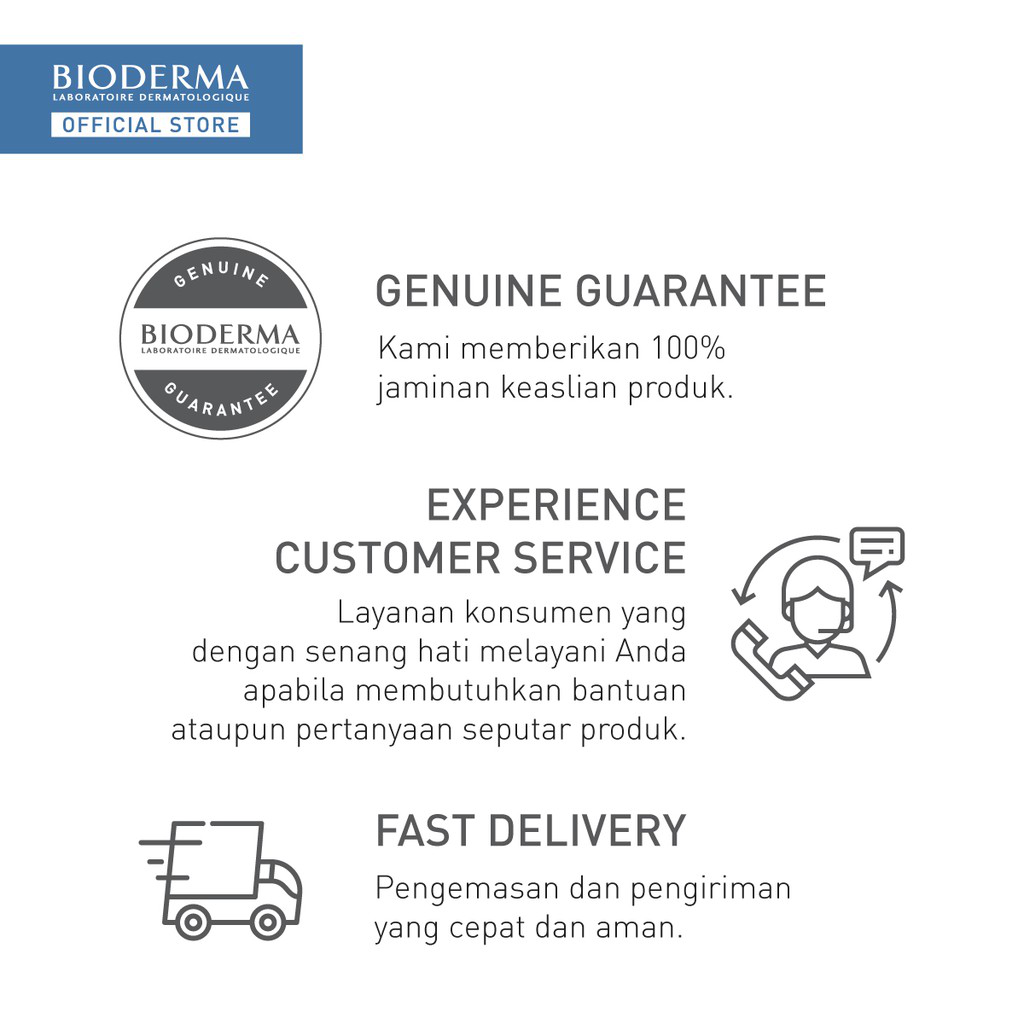 BIODERMA
LABORATOIRE DERMATOLOGIQUE
OFFICIAL STORE

GENUINE
BIODERMA
LABORATOIRE DERMATOLOGIQUE
GUARANTEE

GENUINE GUARANTEE
Kami memberikan 100% jaminan keaslian produk.

EXPERIENCE CUSTOMER SERVICE
Layanan konsumen yang dengan senang hati melayani Anda apabila membutuhkan bantuan ataupun pertanyaan seputar produk.

FAST DELIVERY
Pengemasan dan pengiriman yang cepat dan aman.